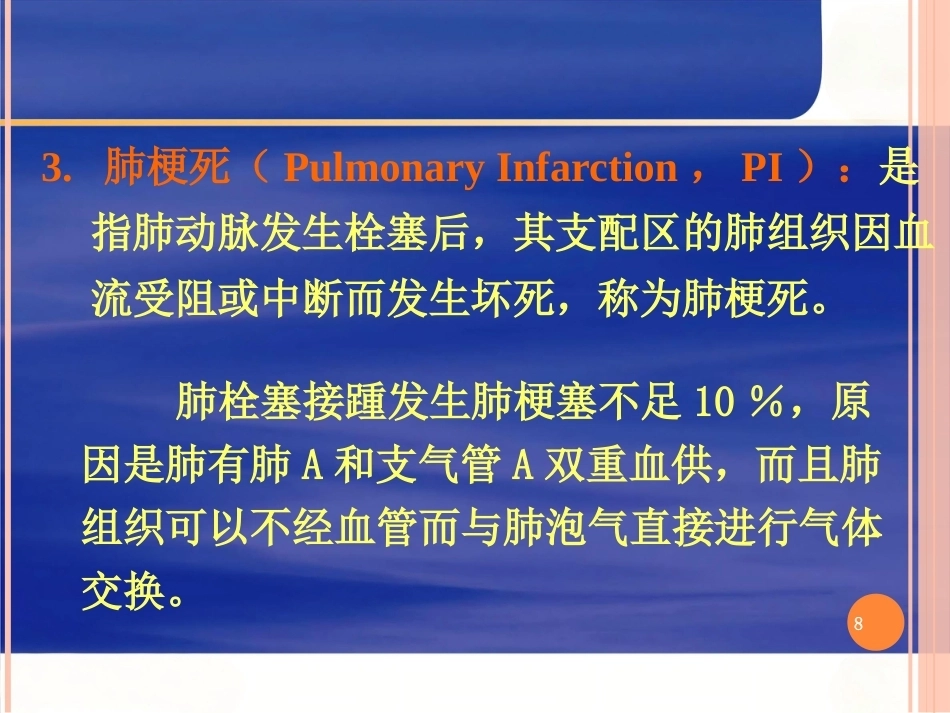 3. 肺梗死（ Pulmonary Infarction ， PI ）：是指肺动脉发生栓塞后，其支配区的肺组织因血流受阻或中断而发生坏死，称为肺梗死。

肺栓塞接踵发生肺梗塞不足 10 %，原因是肺有肺 A 和支气管 A 双重血供，而且肺组织可以不经血管而与肺泡气直接进行气体交换。

8